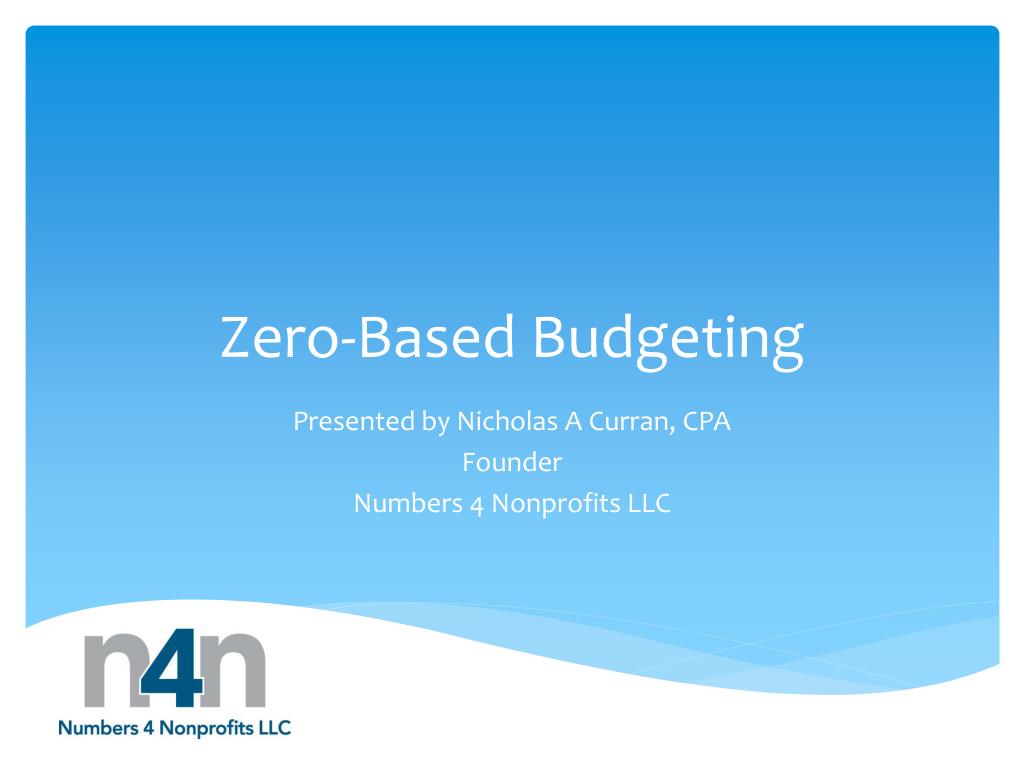 Zero-Based Budgeting

Presented by Nicholas A Curran, CPA
Founder
Numbers 4 Nonprofits LLC

n4n
Numbers 4 Nonprofits LLC